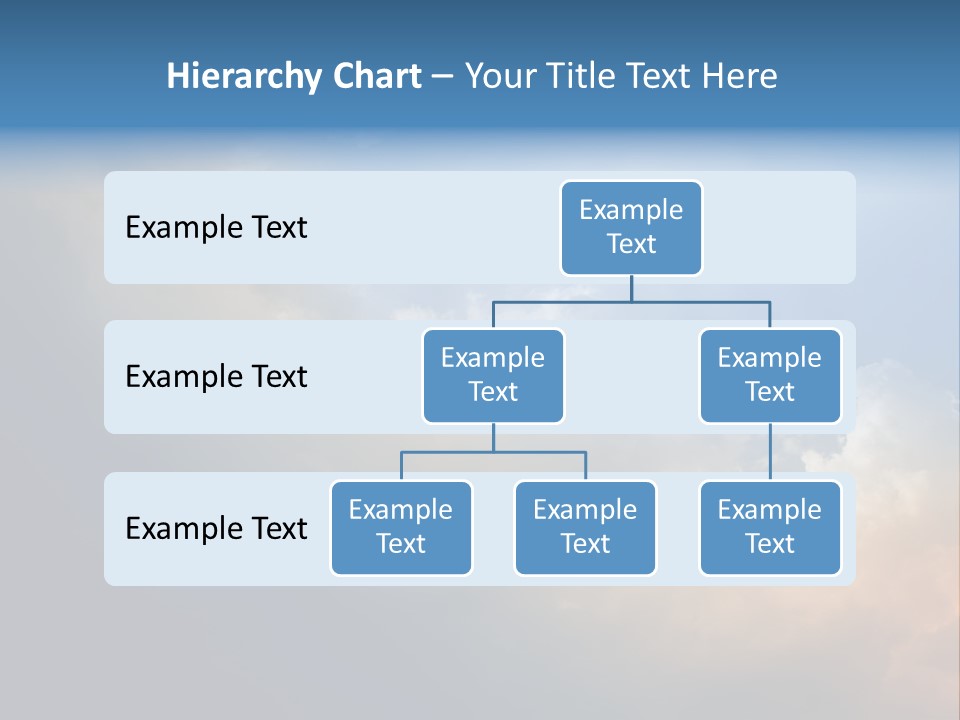 Hierarchy Chart – Your Title Text Here

Example Text

Example Text

Example Text

Example Text

Example Text

Example Text

Example Text

Example Text

Example Text